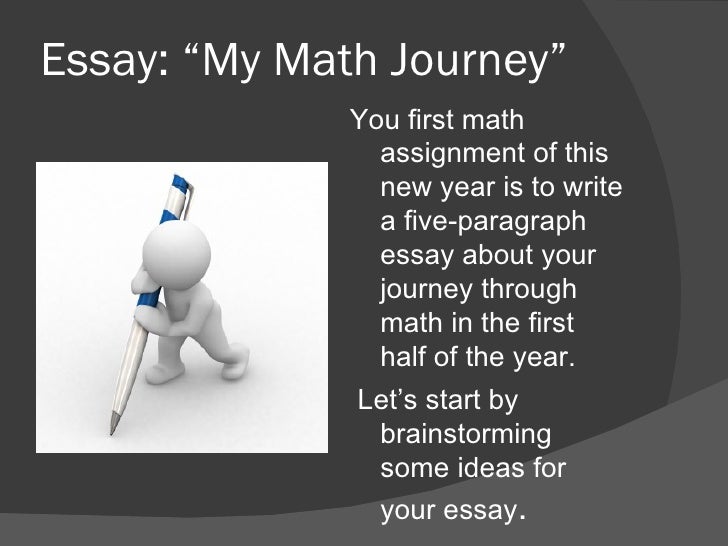 Essay: “My Math Journey”

You first math assignment of this new year is to write a five-paragraph essay about your journey through math in the first half of the year.

Let’s start by brainstorming some ideas for your essay.